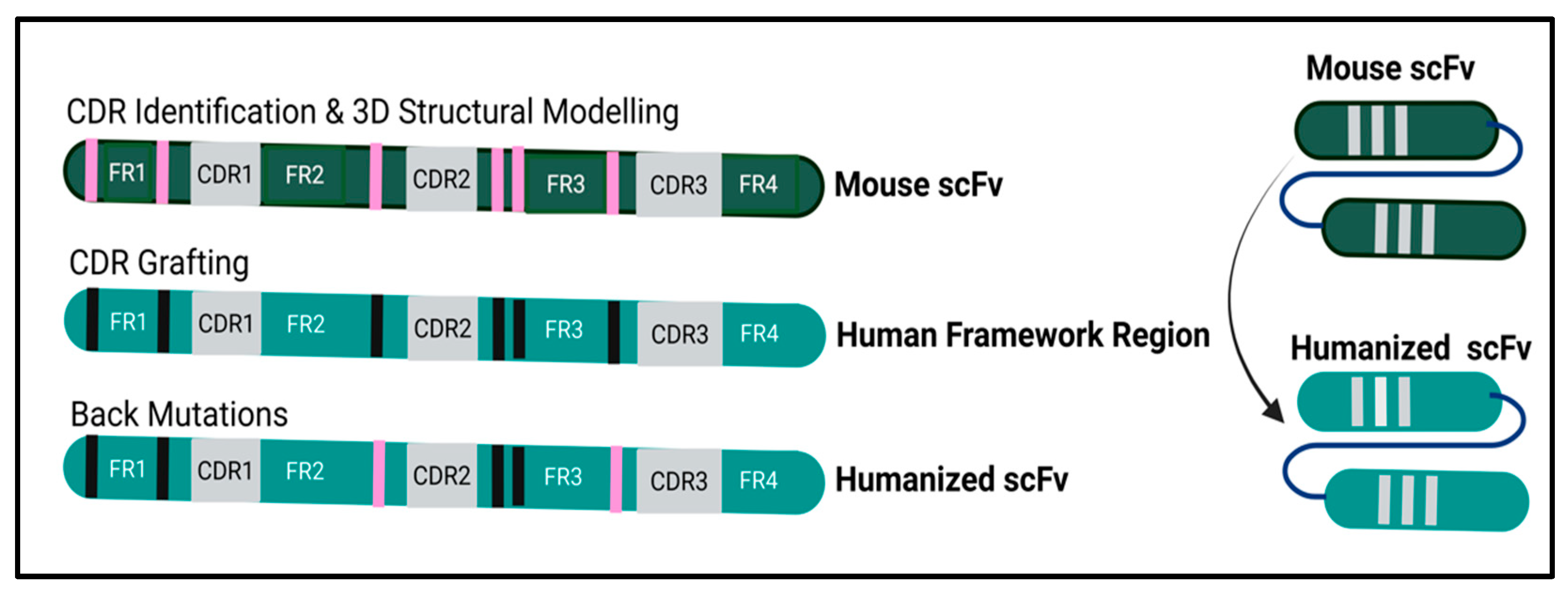 CDR Identification & 3D Structural Modelling

FR1 CDR1 FR2 CDR2 FR3 CDR3 FR4 Mouse scFv

CDR Grafting

FR1 CDR1 FR2 CDR2 FR3 CDR3 FR4 Human Framework Region

Back Mutations

FR1 CDR1 FR2 CDR2 FR3 CDR3 FR4 Humanized scFv

Mouse scFv

Humanized scFv